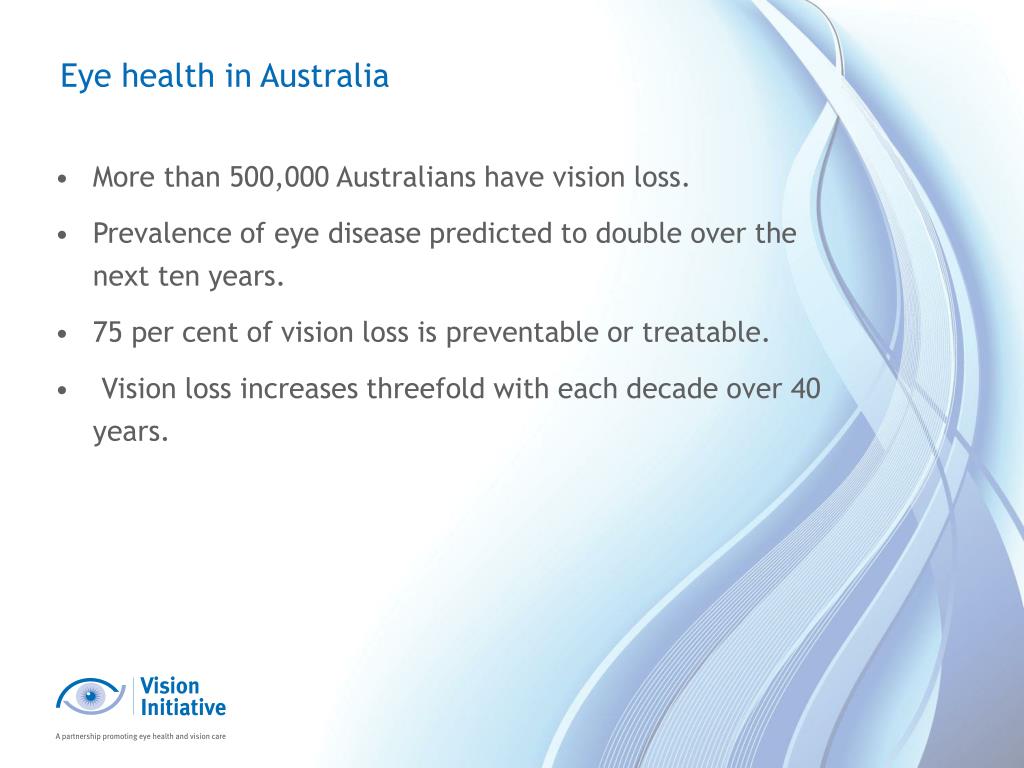 Eye health in Australia

• More than 500,000 Australians have vision loss.

• Prevalence of eye disease predicted to double over the next ten years.

• 75 per cent of vision loss is preventable or treatable.

• Vision loss increases threefold with each decade over 40 years.

Vision Initiative

A partnership promoting eye health and vision care